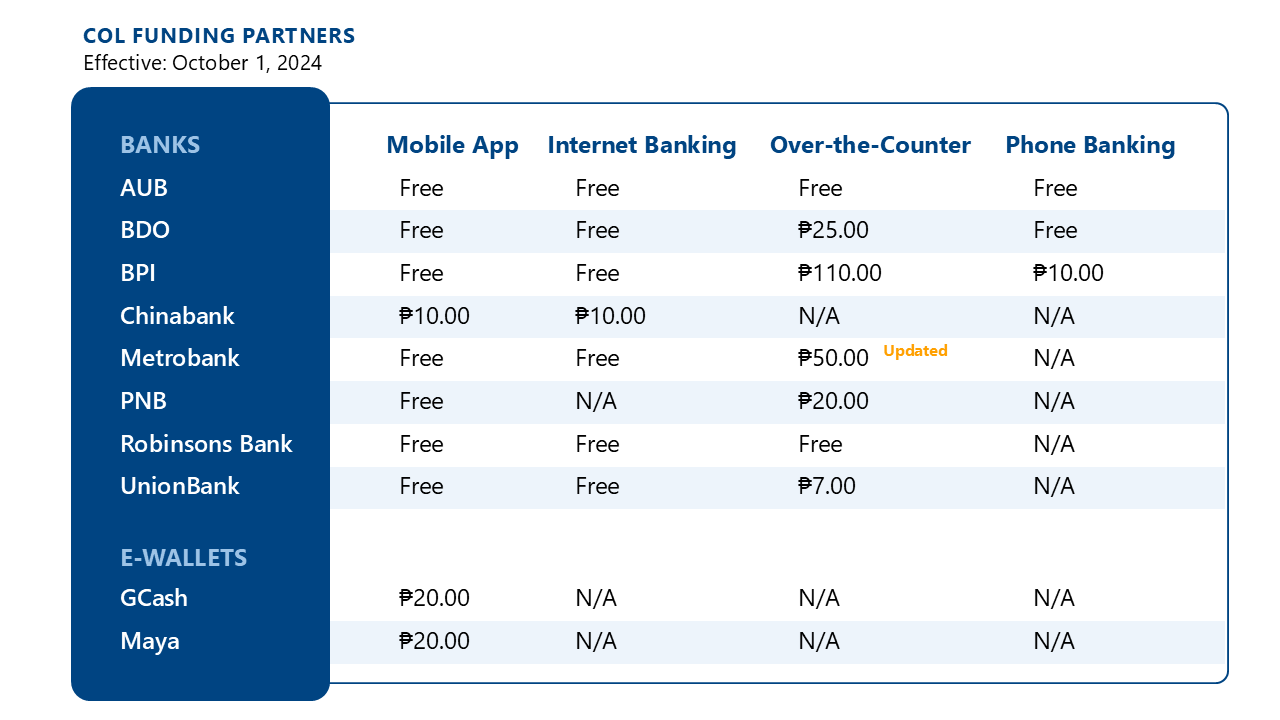 COL FUNDING PARTNERS
Effective: October 1, 2024

| BANKS | Mobile App | Internet Banking | Over-the-Counter | Phone Banking |
|---|---|---|---|---|
| AUB | Free | Free | Free | Free |
| BDO | Free | Free | ₱25.00 | Free |
| BPI | Free | Free | ₱110.00 | ₱10.00 |
| Chinabank | ₱10.00 | ₱10.00 | N/A | N/A |
| Metrobank | Free | Free | ₱50.00 Updated | N/A |
| PNB | Free | N/A | ₱20.00 | N/A |
| Robinsons Bank | Free | Free | Free | N/A |
| UnionBank | Free | Free | ₱7.00 | N/A |
| E-WALLETS | | | | |
| GCash | ₱20.00 | N/A | N/A | N/A |
| Maya | ₱20.00 | N/A | N/A | N/A |